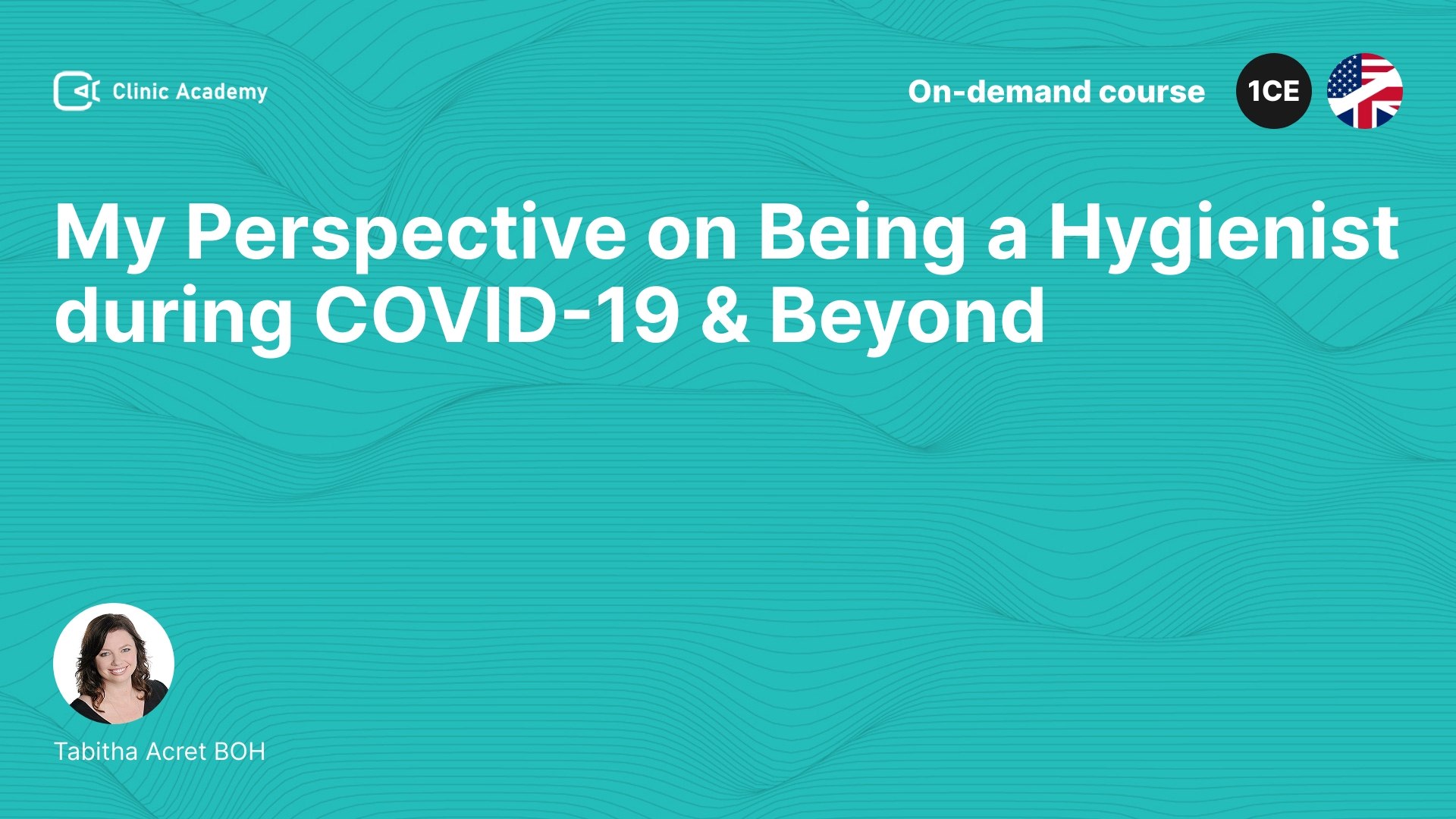 Clinic Academy

On-demand course

1CE

My Perspective on Being a Hygienist during COVID-19 & Beyond

Tabitha Acret BOH